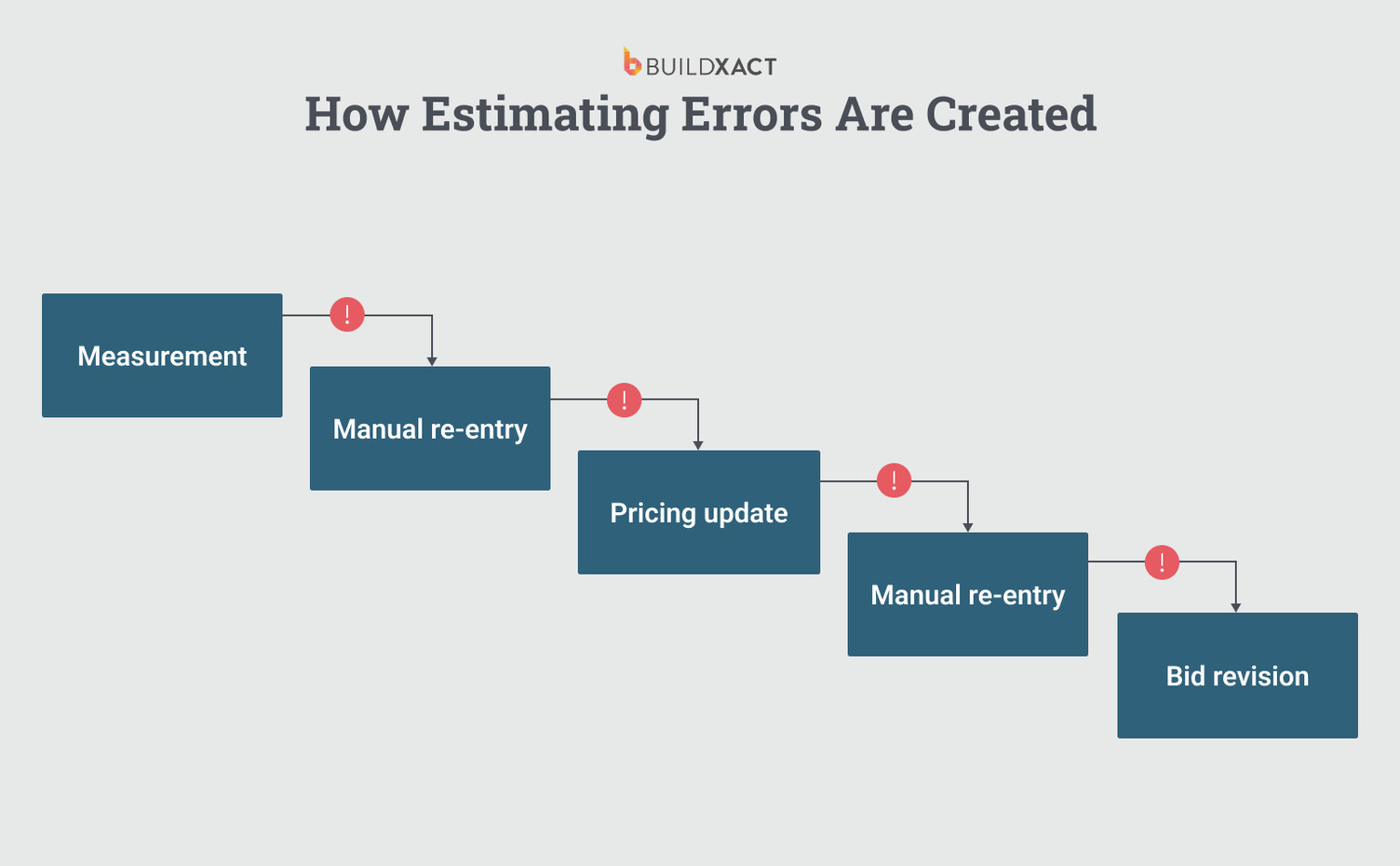 BUILDXACT

How Estimating Errors Are Created

Measurement

!

Manual re-entry

!

Pricing update

!

Manual re-entry

!

Bid revision